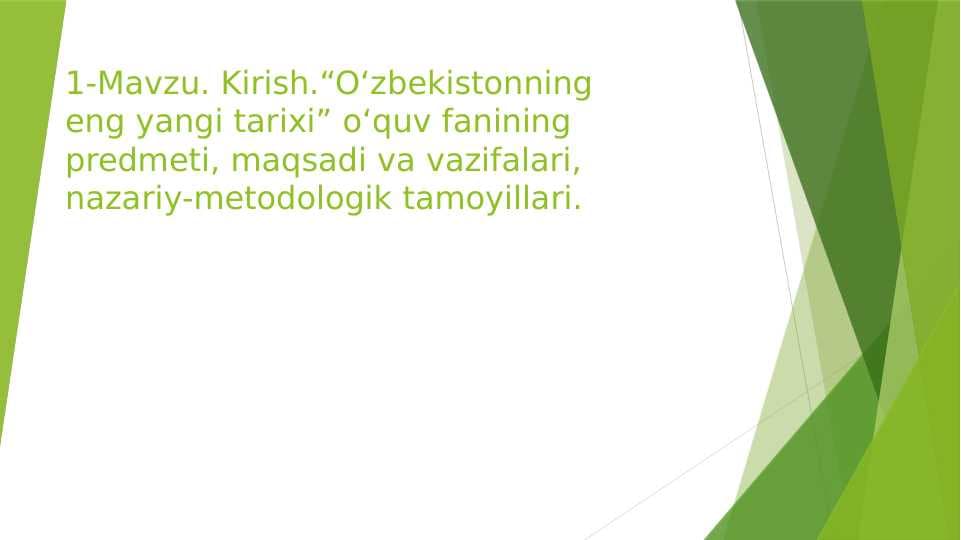 1-Mavzu. Kirish.“O‘zbekistonning eng yangi tarixi” o‘quv fanining predmeti, maqsadi va vazifalari, nazariy-metodologik tamoyillari.